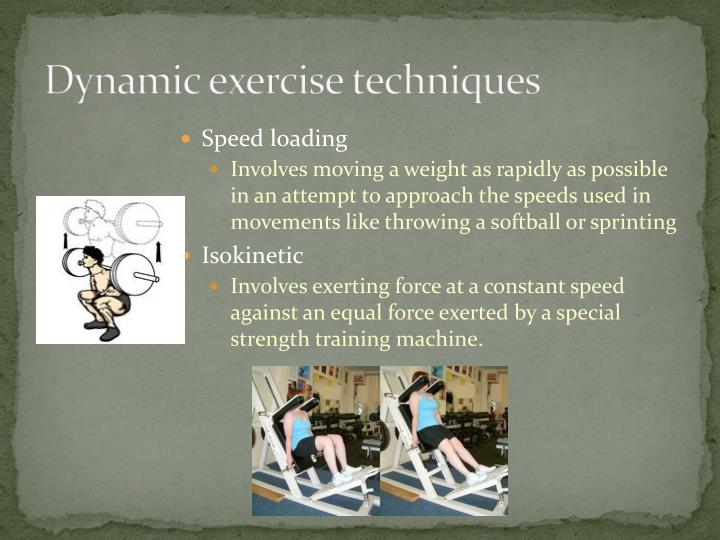 Dynamic exercise techniques

Speed loading

Involves moving a weight as rapidly as possible in an attempt to approach the speeds used in movements like throwing a softball or sprinting

Isokinetic

Involves exerting force at a constant speed against an equal force exerted by a special strength training machine.